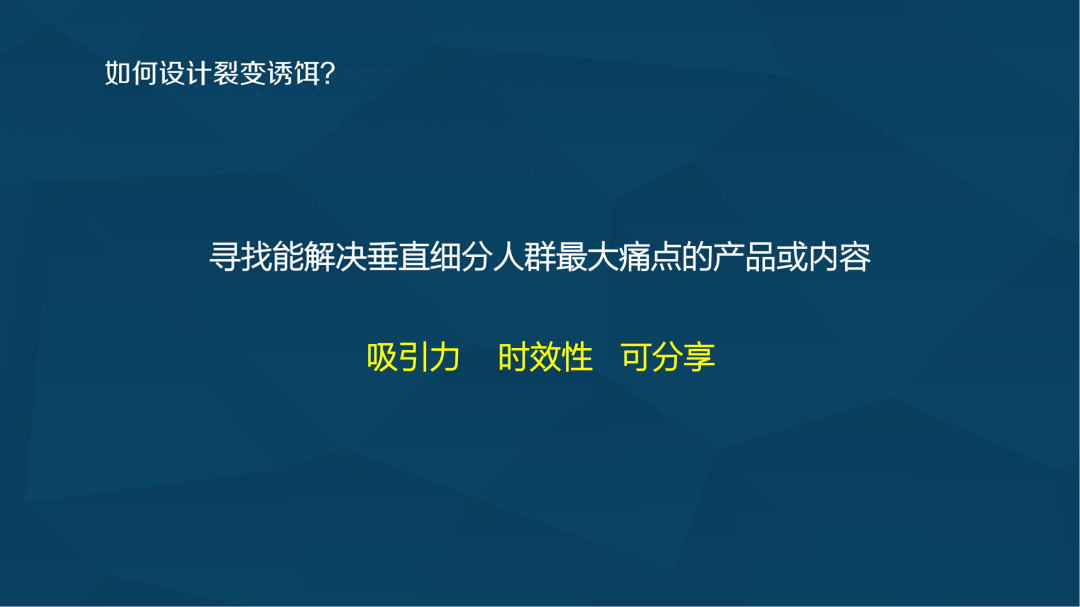 如何设计裂变诱饵?

寻找能解决垂直细分人群最大痛点的产品或内容

吸引力　时效性　可分享